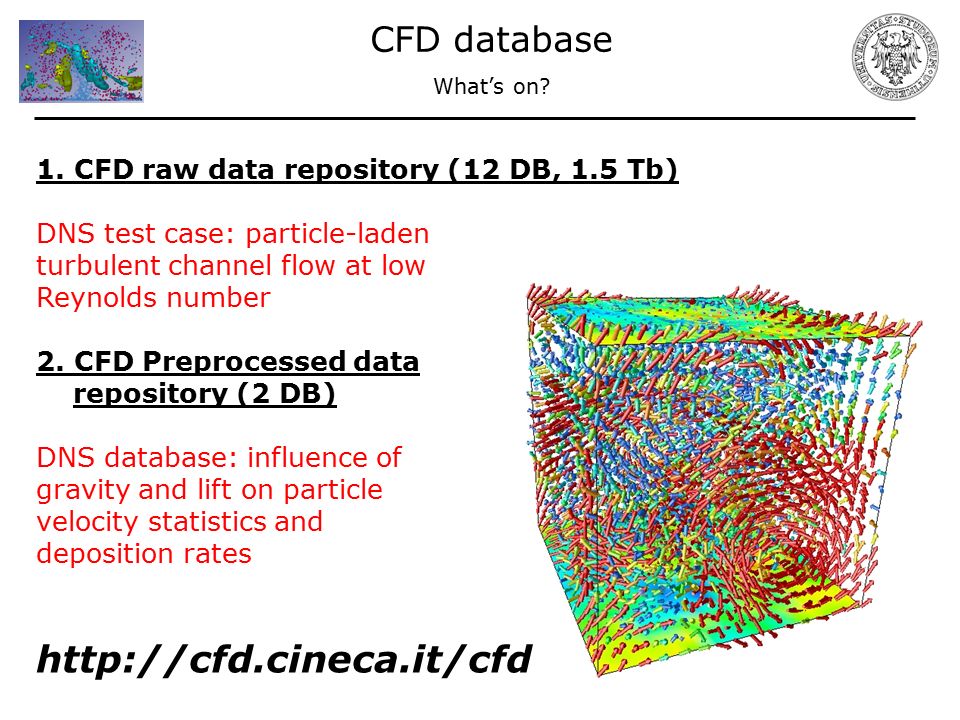 CFD database

What's on?

1. CFD raw data repository (12 DB, 1.5 Tb)

DNS test case: particle-laden turbulent channel flow at low Reynolds number

2. CFD Preprocessed data repository (2 DB)

DNS database: influence of gravity and lift on particle velocity statistics and deposition rates

http://cfd.cineca.it/cfd